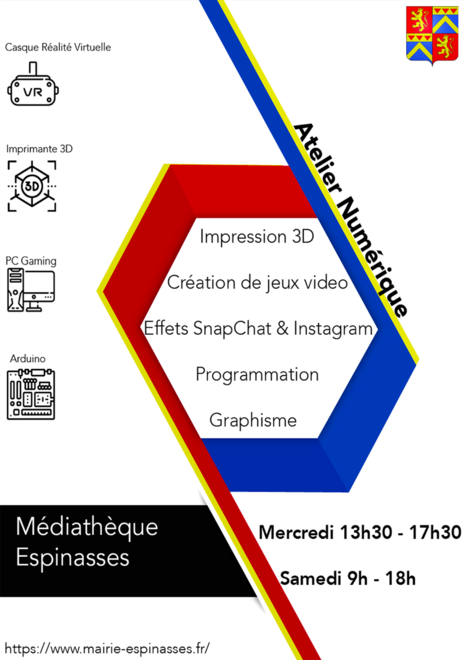 Casque Réalité Virtuelle

VR

Imprimante 3D

3D

PC Gaming

Arduino

Atelier Numérique

Impression 3D

Création de jeux video

Effets SnapChat & Instagram

Programmation

Graphisme

Médiathèque
Espinasses

Mercredi 13h30 - 17h30

Samedi 9h - 18h

https://www.mairie-espinasses.fr/